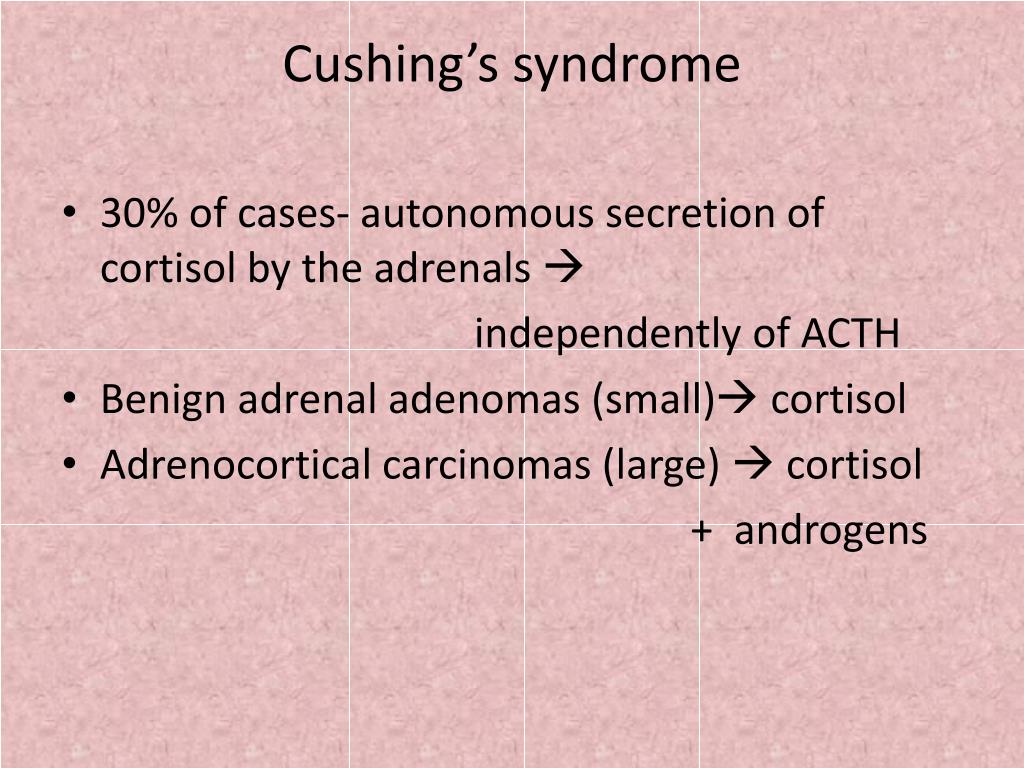 Cushing’s syndrome

• 30% of cases- autonomous secretion of cortisol by the adrenals → independently of ACTH
• Benign adrenal adenomas (small)→ cortisol
• Adrenocortical carcinomas (large) → cortisol + androgens